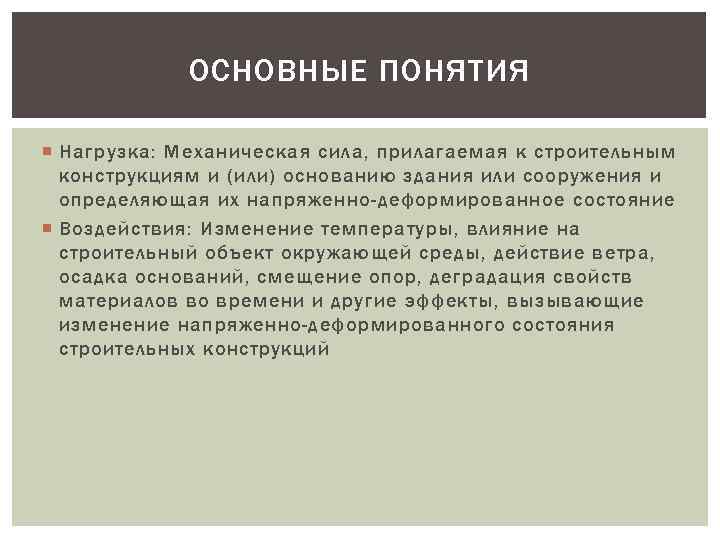 ОСНОВНЫЕ ПОНЯТИЯ

Нагрузка: Механическая сила, прилагаемая к строительным конструкциям и (или) основанию здания или сооружения и определяющая их напряженно-деформированное состояние

Воздействия: Изменение температуры, влияние на строительный объект окружающей среды, действие ветра, осадка оснований, смещение опор, деградация свойств материалов во времени и другие эффекты, вызывающие изменение напряженно-деформированного состояния строительных конструкций